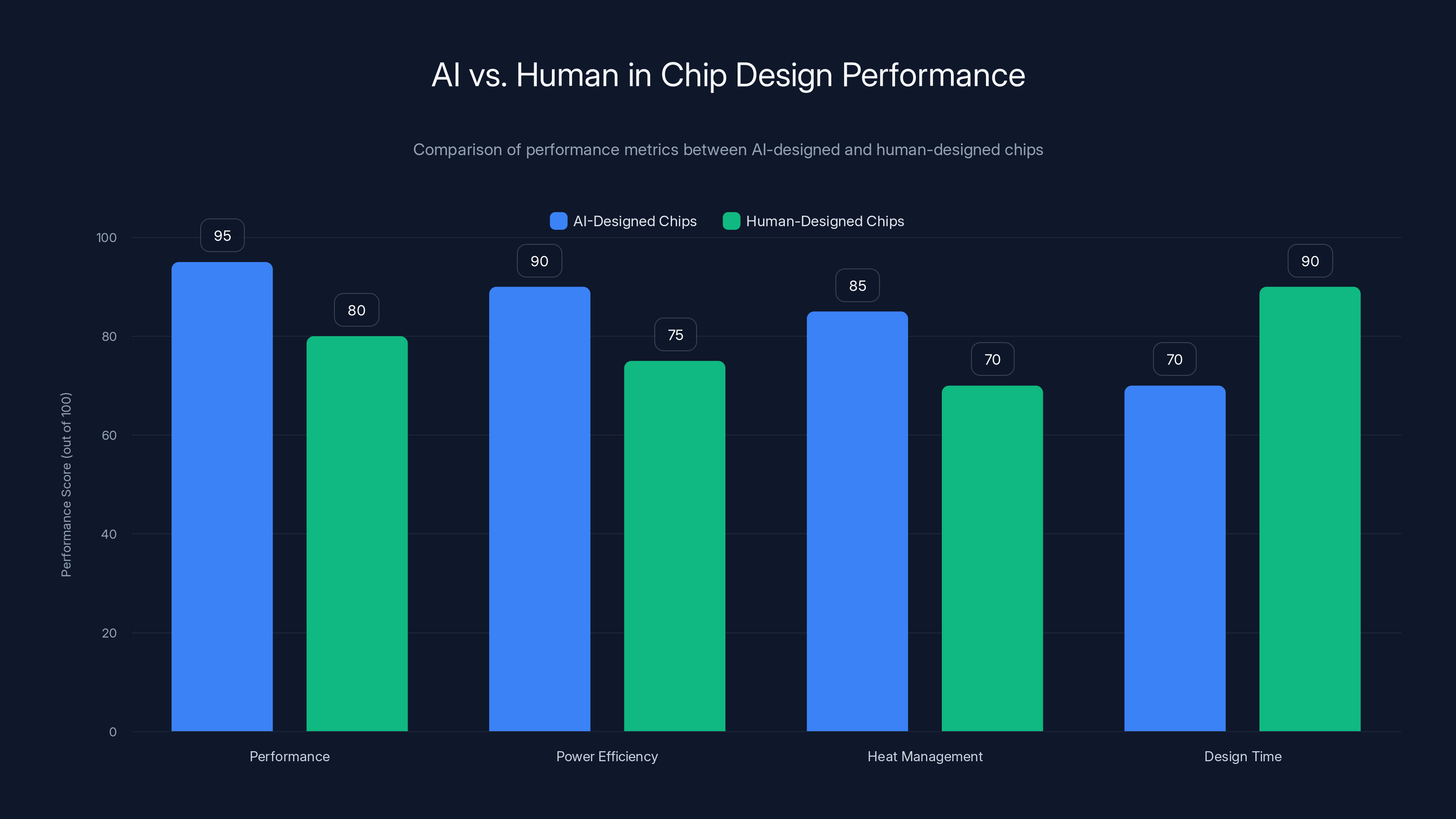 AI vs. Human in Chip Design Performance

Comparison of performance metrics between AI-designed and human-designed chips

AI-Designed Chips
Human-Designed Chips

Performance Score (out of 100)

100
80
60
40
20
0

95
80
90
75
85
70
70
90

Performance
Power Efficiency
Heat Management
Design Time